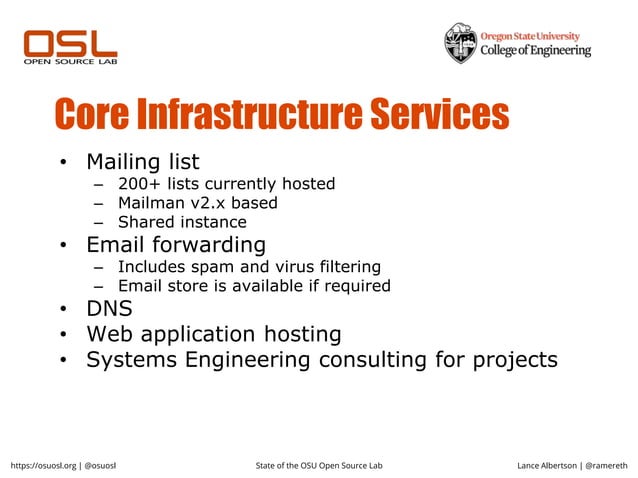 OSL
OPEN SOURCE LAB

Oregon State University
College of Engineering

Core Infrastructure Services

• Mailing list
– 200+ lists currently hosted
– Mailman v2.x based
– Shared instance
• Email forwarding
– Includes spam and virus filtering
– Email store is available if required
• DNS
• Web application hosting
• Systems Engineering consulting for projects

https://osuosl.org | @osuosl

State of the OSU Open Source Lab

Lance Albertson | @ramereth